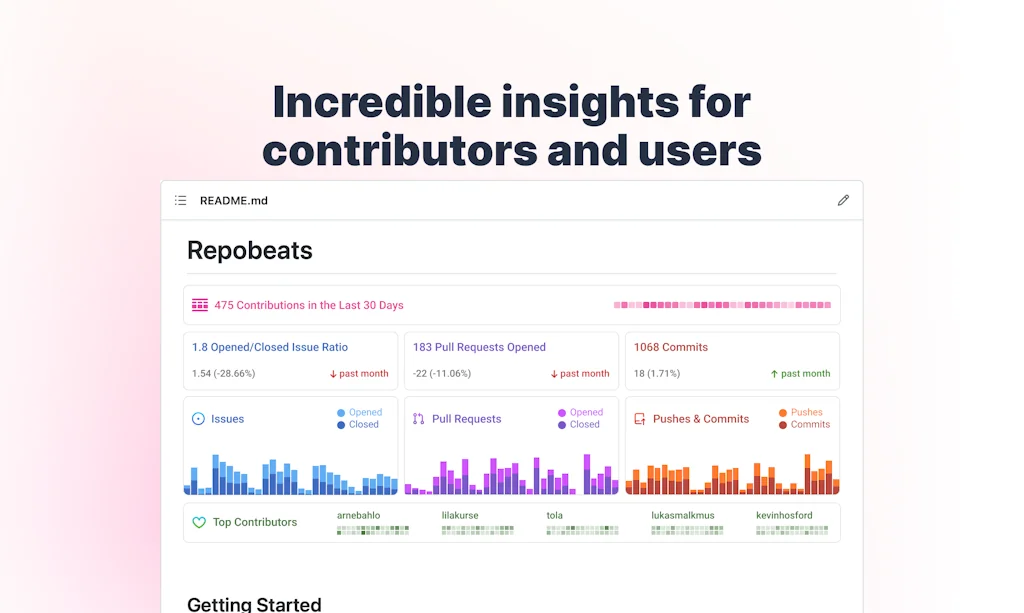 Incredible insights for contributors and users

README.md

Repobeats

475 Contributions in the Last 30 Days

1.8 Opened/Closed Issue Ratio
1.54 (-28.66%) ↓ past month

183 Pull Requests Opened
-22 (-11.06%) ↓ past month

1068 Commits
18 (1.71%) ↑ past month

Issues
Opened
Closed

Pull Requests
Opened
Closed

Pushes & Commits
Pushes
Commits

Top Contributors
arnebahlo
lilakurse
tola
lukasmalkmus
kevinhosford

Getting Started